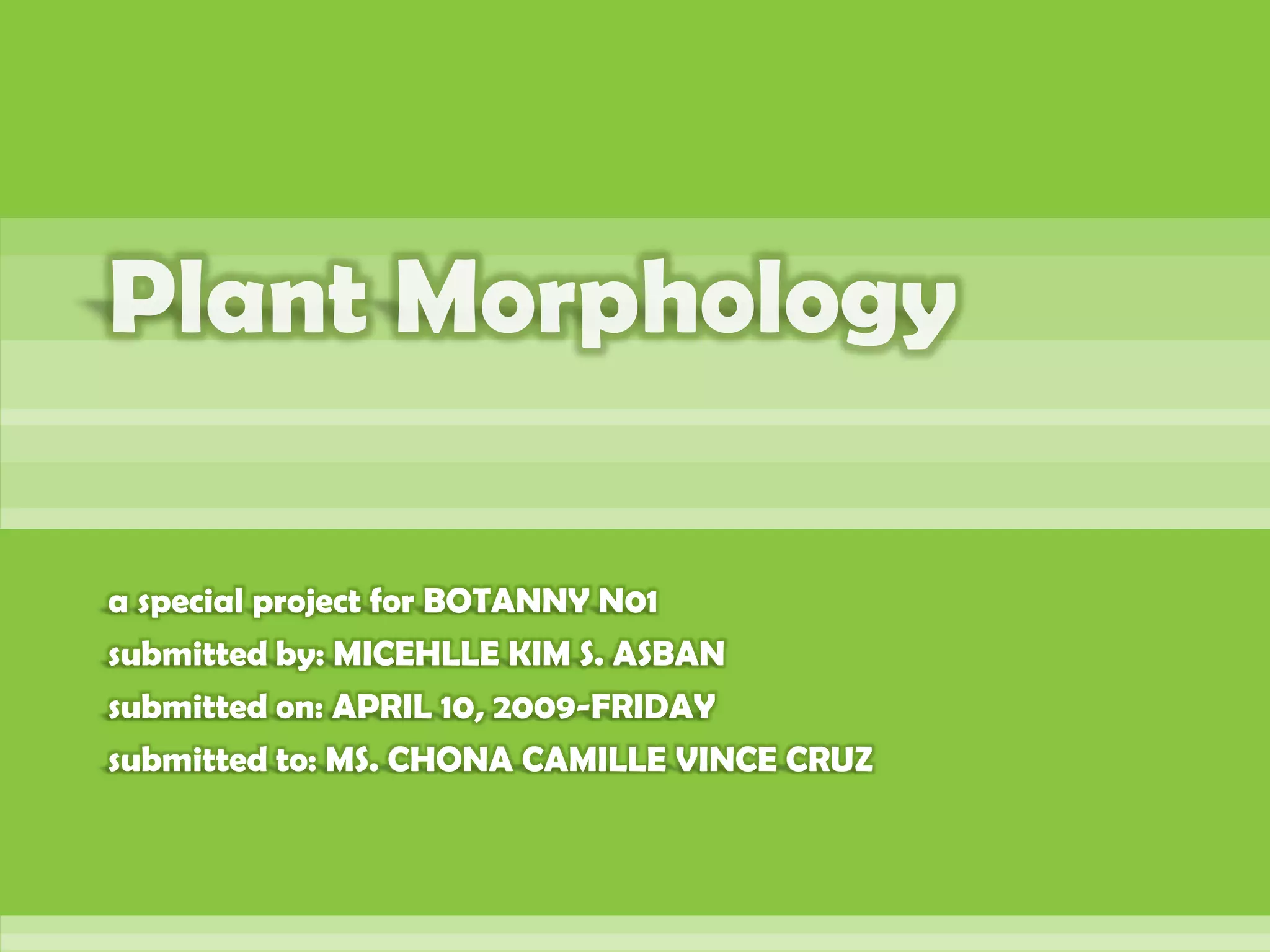 Plant Morphology

a special project for BOTANNY N01
submitted by: MICEHLLE KIM S. ASBAN
submitted on: APRIL 10, 2009-FRIDAY
submitted to: MS. CHONA CAMILLE VINCE CRUZ